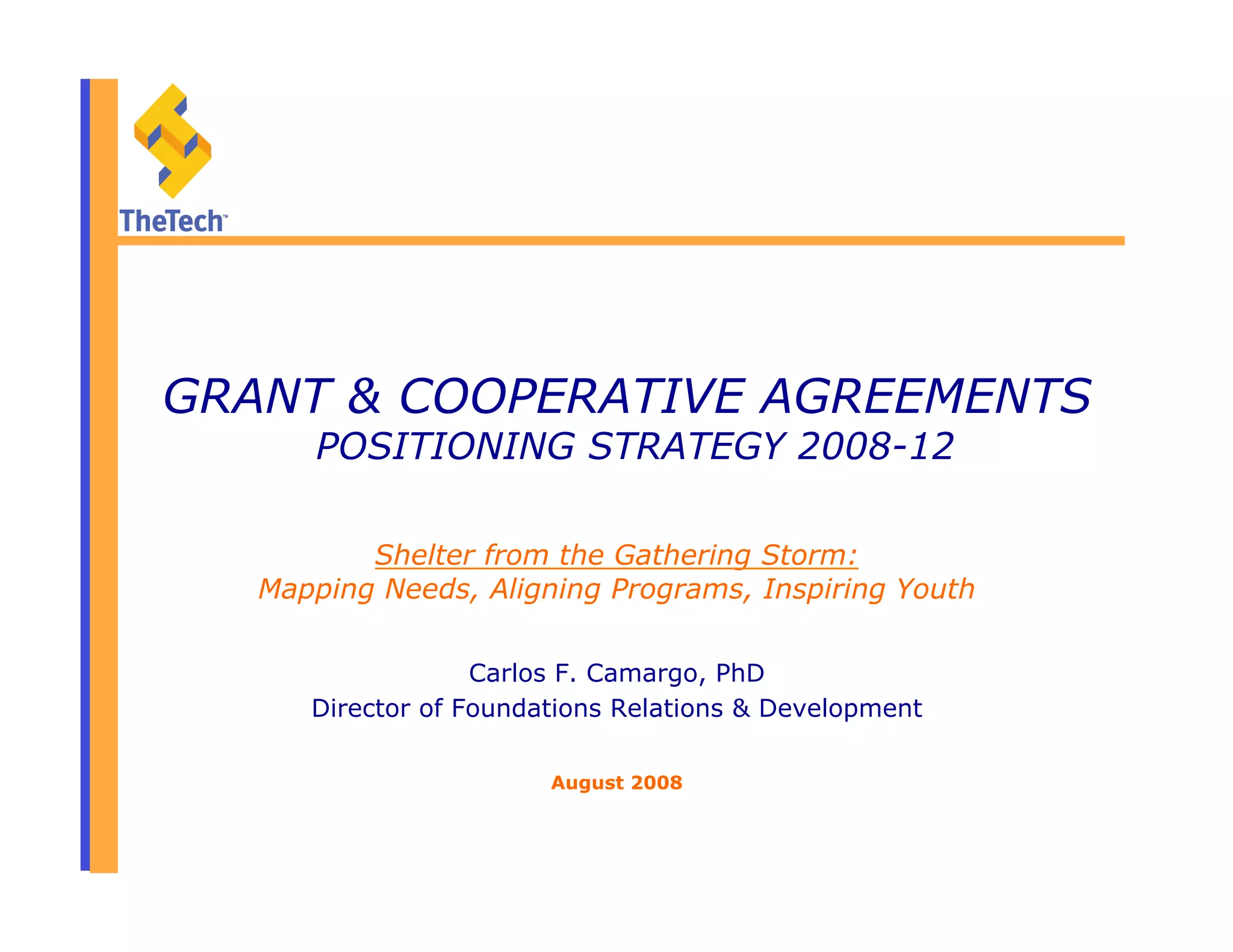 TheTech™

GRANT & COOPERATIVE AGREEMENTS
POSITIONING STRATEGY 2008-12

Shelter from the Gathering Storm:
Mapping Needs, Aligning Programs, Inspiring Youth

Carlos F. Camargo, PhD
Director of Foundations Relations & Development

August 2008